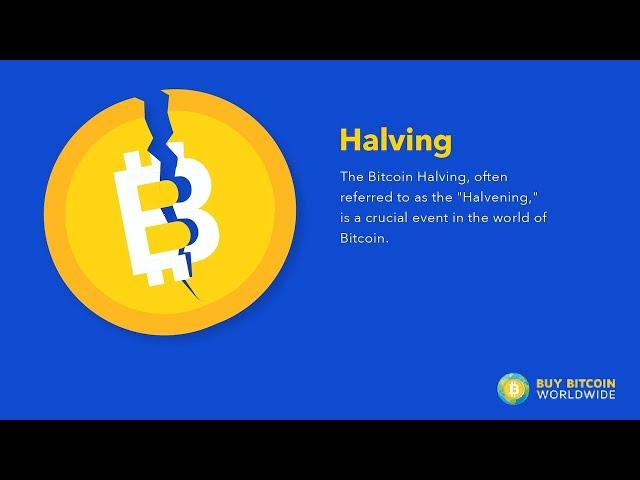 Halving

The Bitcoin Halving, often referred to as the "Halvening," is a crucial event in the world of Bitcoin.

BUY BITCOIN WORLDWIDE